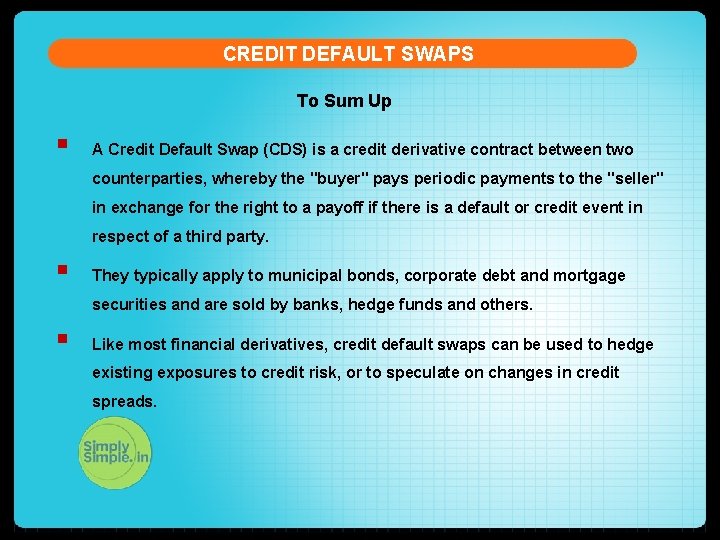 CREDIT DEFAULT SWAPS

To Sum Up

A Credit Default Swap (CDS) is a credit derivative contract between two counterparties, whereby the "buyer" pays periodic payments to the "seller" in exchange for the right to a payoff if there is a default or credit event in respect of a third party.

They typically apply to municipal bonds, corporate debt and mortgage securities and are sold by banks, hedge funds and others.

Like most financial derivatives, credit default swaps can be used to hedge existing exposures to credit risk, or to speculate on changes in credit spreads.

Simply Simple.in